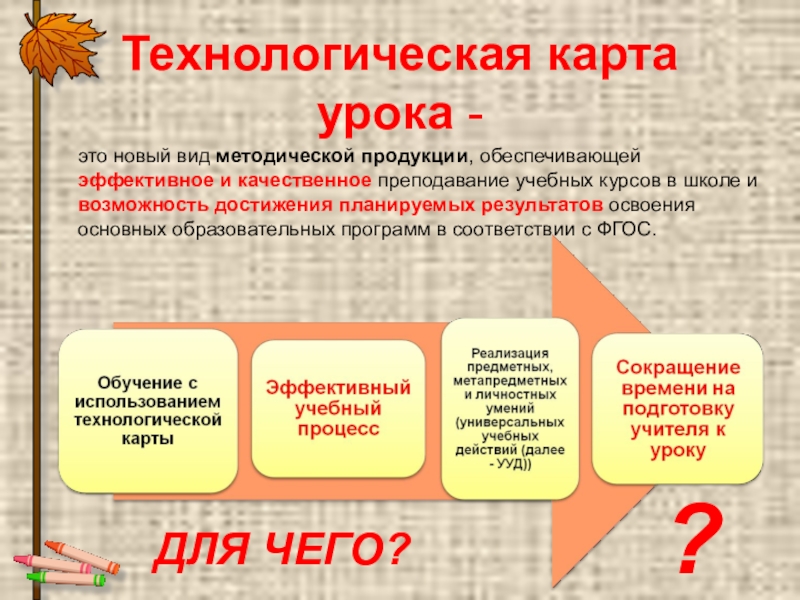 Технологическая карта урока -

это новый вид методической продукции, обеспечивающей эффективное и качественное преподавание учебных курсов в школе и возможность достижения планируемых результатов освоения основных образовательных программ в соответствии с ФГОС.

Обучение с использованием технологической карты

Эффективный учебный процесс

Реализация предметных, метапредметных и личностных умений (универсальных учебных действий (далее - УУД))

Сокращение времени на подготовку учителя к уроку

ДЛЯ ЧЕГО?

?